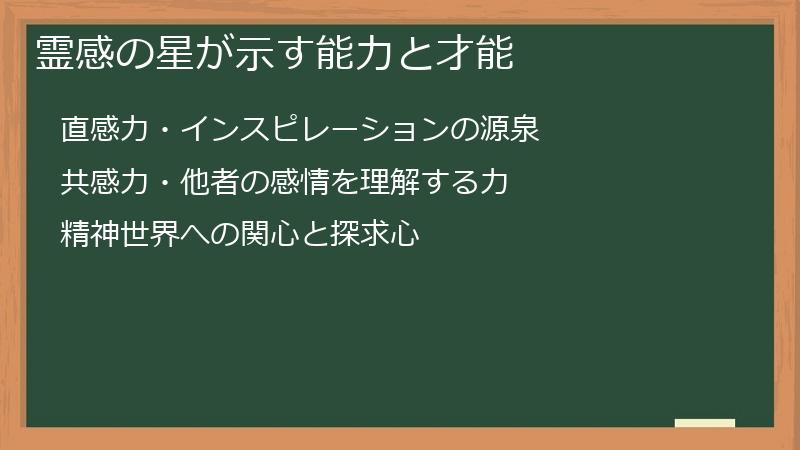 霊感の星が示す能力と才能

直感力・インスピレーションの源泉

共感力・他者の感情を理解する力

精神世界への関心と探求心